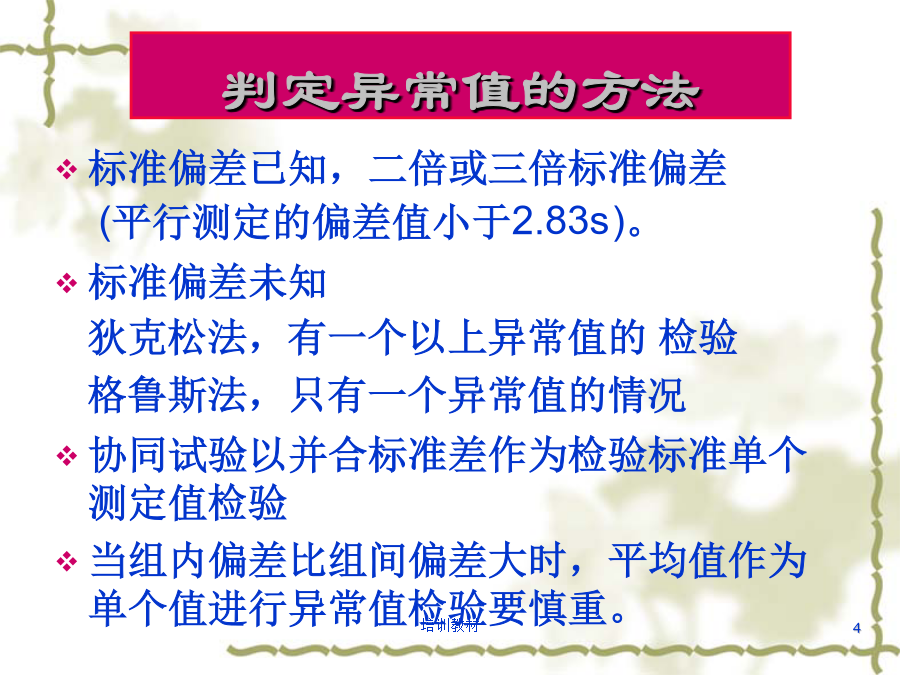 判定异常值的方法

❖ 标准偏差已知，二倍或三倍标准偏差 (平行测定的偏差值小于2.83s)。

❖ 标准偏差未知

狄克松法，有一个以上异常值的 检验

格鲁斯法，只有一个异常值的情况

❖ 协同试验以并合标准差作为检验标准单个测定值检验

❖ 当组内偏差比组间偏差大时，平均值作为单个值进行异常值检验要慎重。

培训教材

4